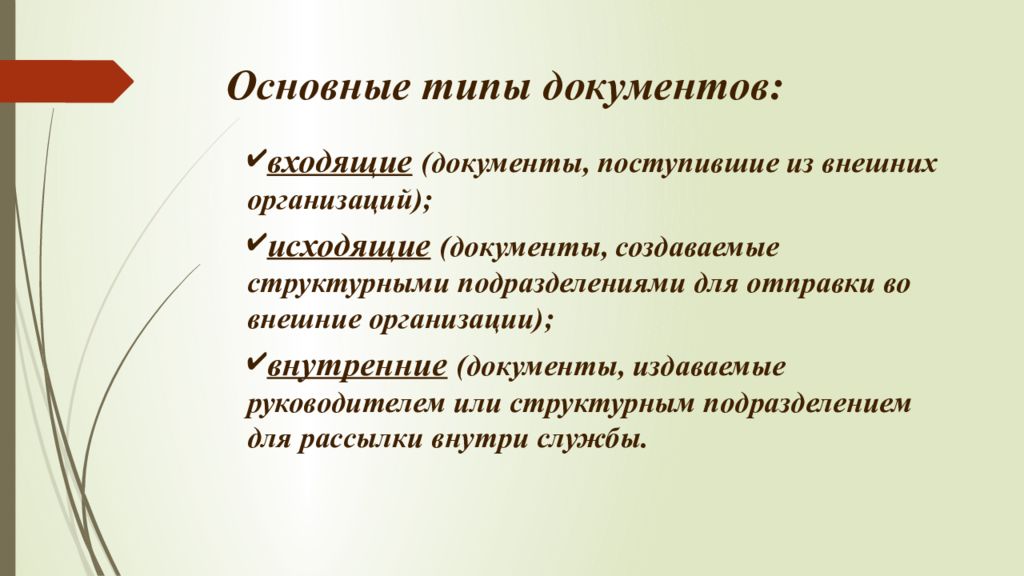 Основные типы документов:

✔входящие (документы, поступившие из внешних организаций);

✔исходящие (документы, создаваемые структурными подразделениями для отправки во внешние организации);

✔внутренние (документы, издаваемые руководителем или структурным подразделением для рассылки внутри службы.